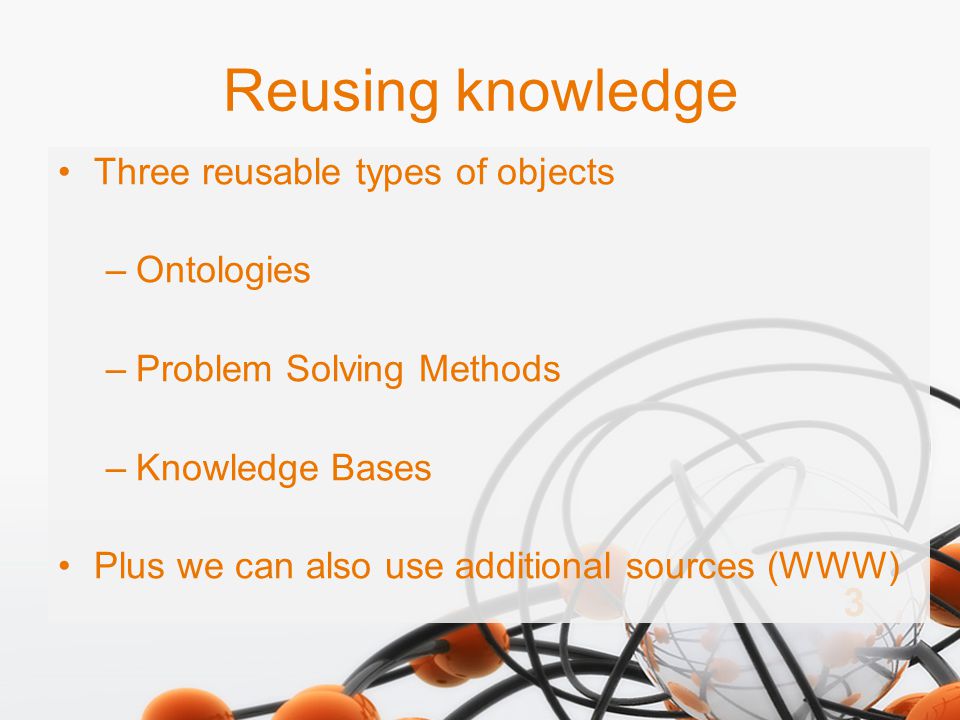 Reusing knowledge

• Three reusable types of objects

– Ontologies

– Problem Solving Methods

– Knowledge Bases

• Plus we can also use additional sources (WWW)

3